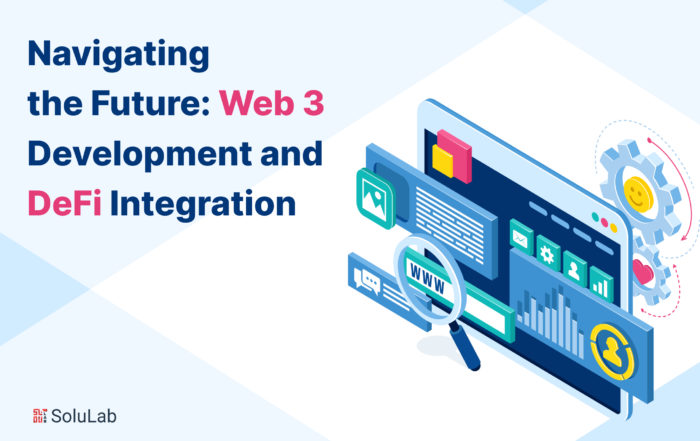 Navigating the Future: Web 3 Development and DeFi Integration

WWW

SoluLab